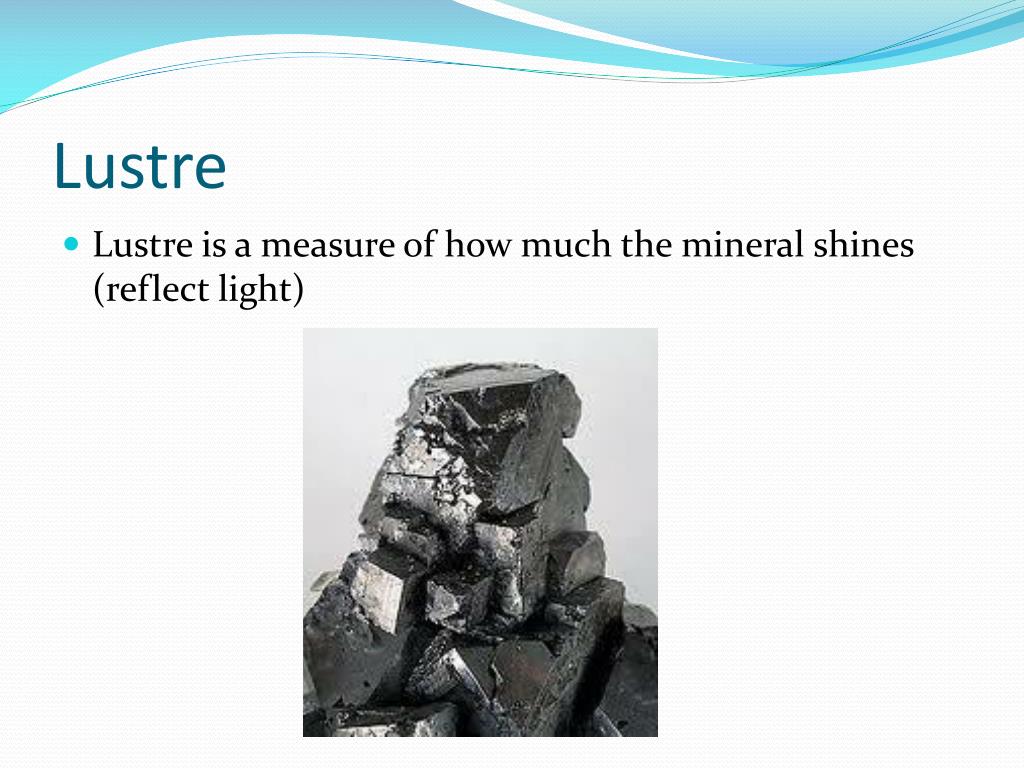 Lustre

Lustre is a measure of how much the mineral shines (reflect light)